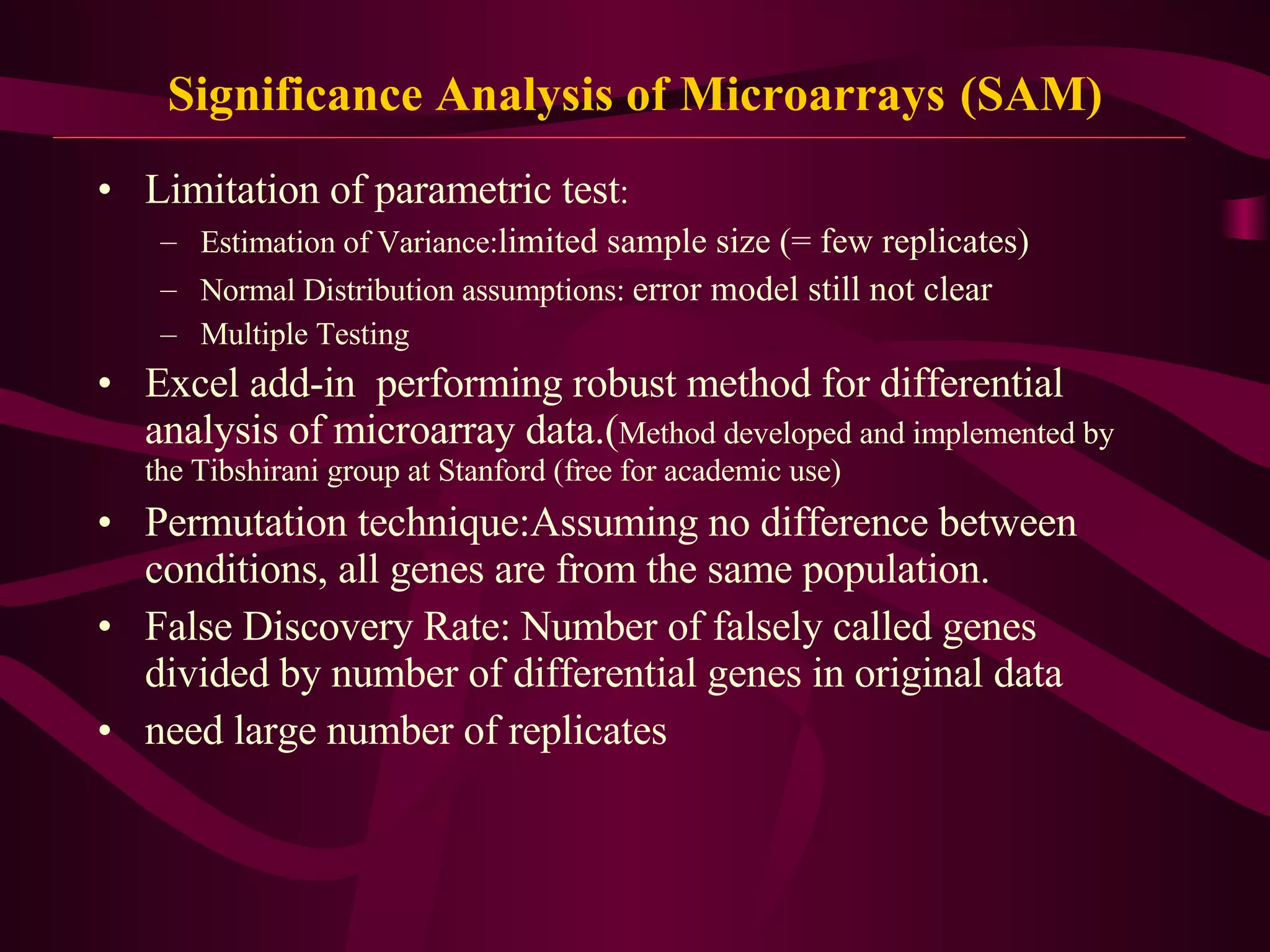 Significance Analysis of Microarrays (SAM)

• Limitation of parametric test:
– Estimation of Variance:limited sample size (= few replicates)
– Normal Distribution assumptions: error model still not clear
– Multiple Testing
• Excel add-in performing robust method for differential analysis of microarray data.(Method developed and implemented by the Tibshirani group at Stanford (free for academic use)
• Permutation technique:Assuming no difference between conditions, all genes are from the same population.
• False Discovery Rate: Number of falsely called genes divided by number of differential genes in original data
• need large number of replicates